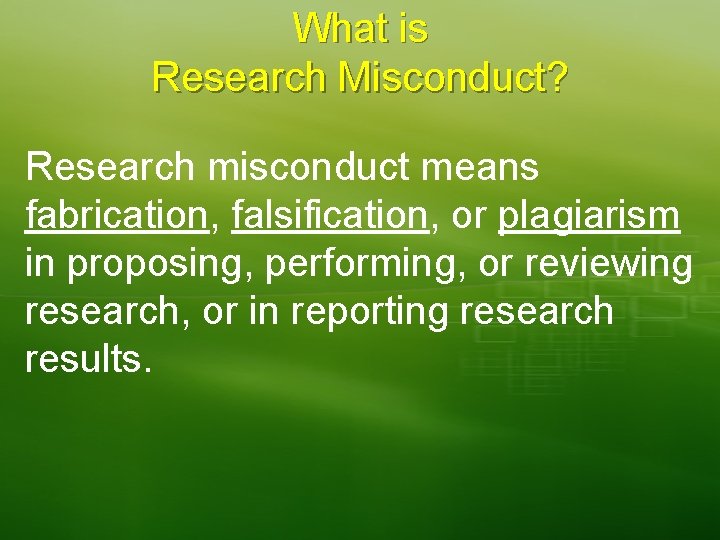 What is
Research Misconduct?

Research misconduct means fabrication, falsification, or plagiarism in proposing, performing, or reviewing research, or in reporting research results.